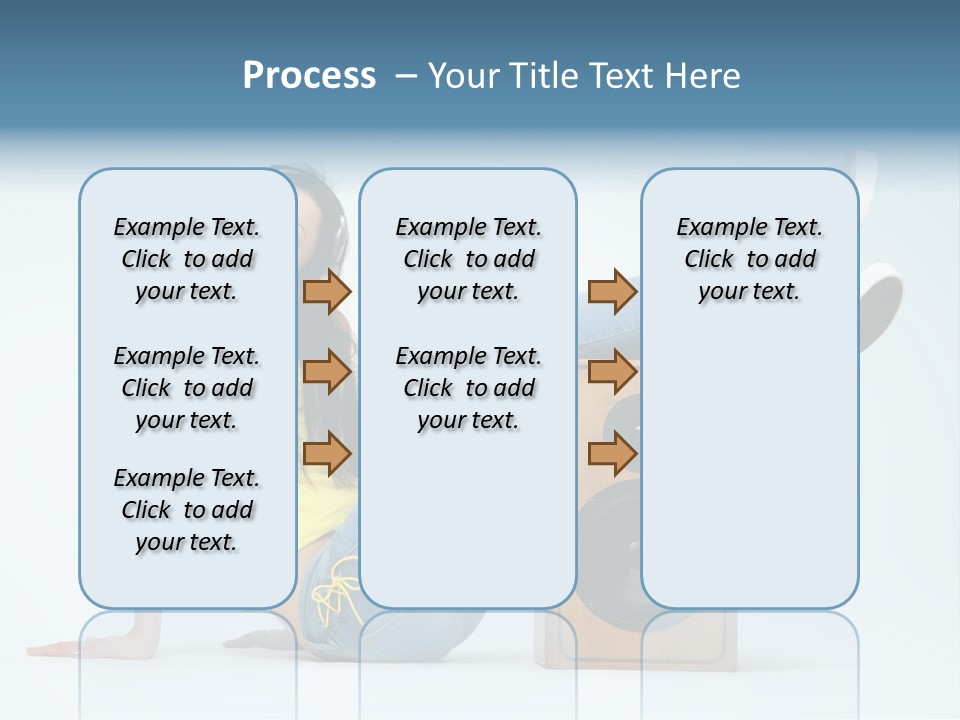 Process – Your Title Text Here

Example Text. Click to add your text.

Example Text. Click to add your text.

Example Text. Click to add your text.

Example Text. Click to add your text.

Example Text. Click to add your text.

Example Text. Click to add your text.